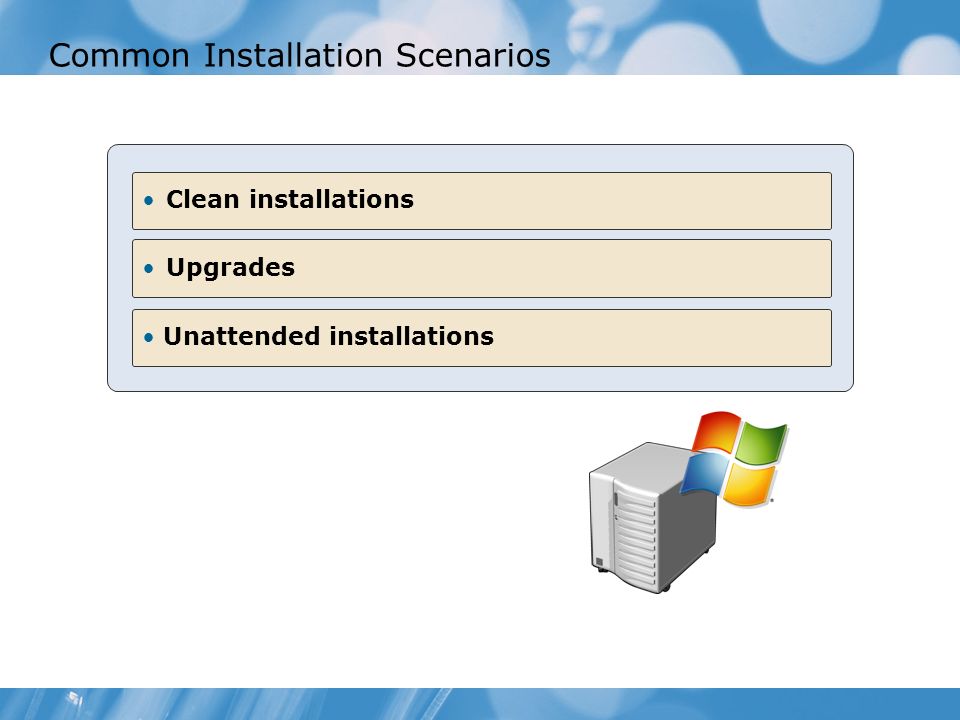 Common Installation Scenarios

• Clean installations

• Upgrades

• Unattended installations